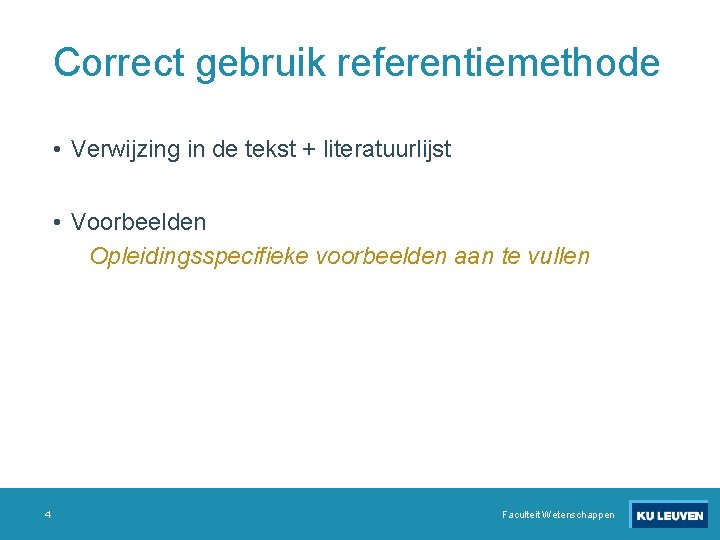 Correct gebruik referentiemethode

• Verwijzing in de tekst + literatuurlijst

• Voorbeelden

Opleidingsspecifieke voorbeelden aan te vullen

4

Faculteit Wetenschappen

KU LEUVEN